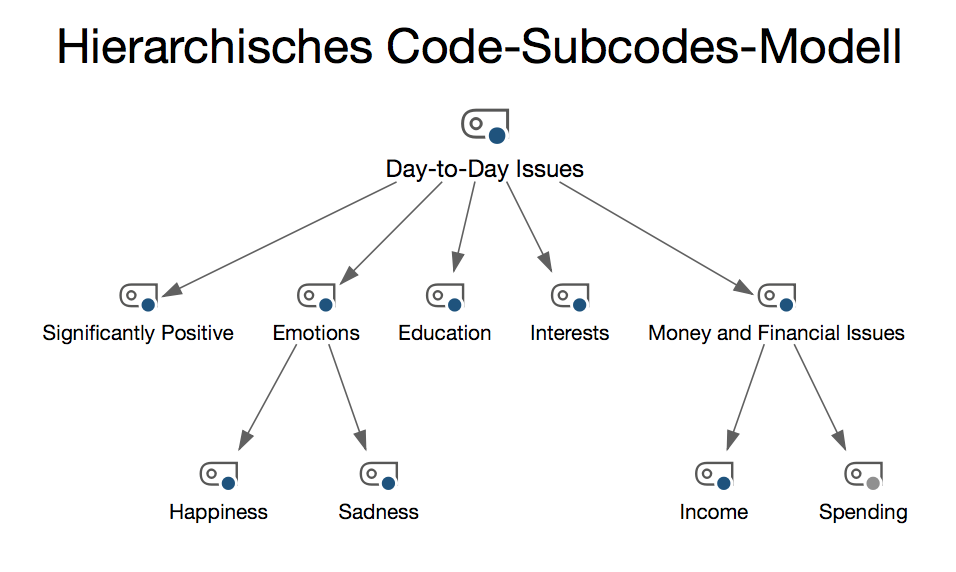 Hierarchisches Code-Subcodes-Modell

Day-to-Day Issues

Significantly Positive

Emotions

Education

Interests

Money and Financial Issues

Happiness

Sadness

Income

Spending